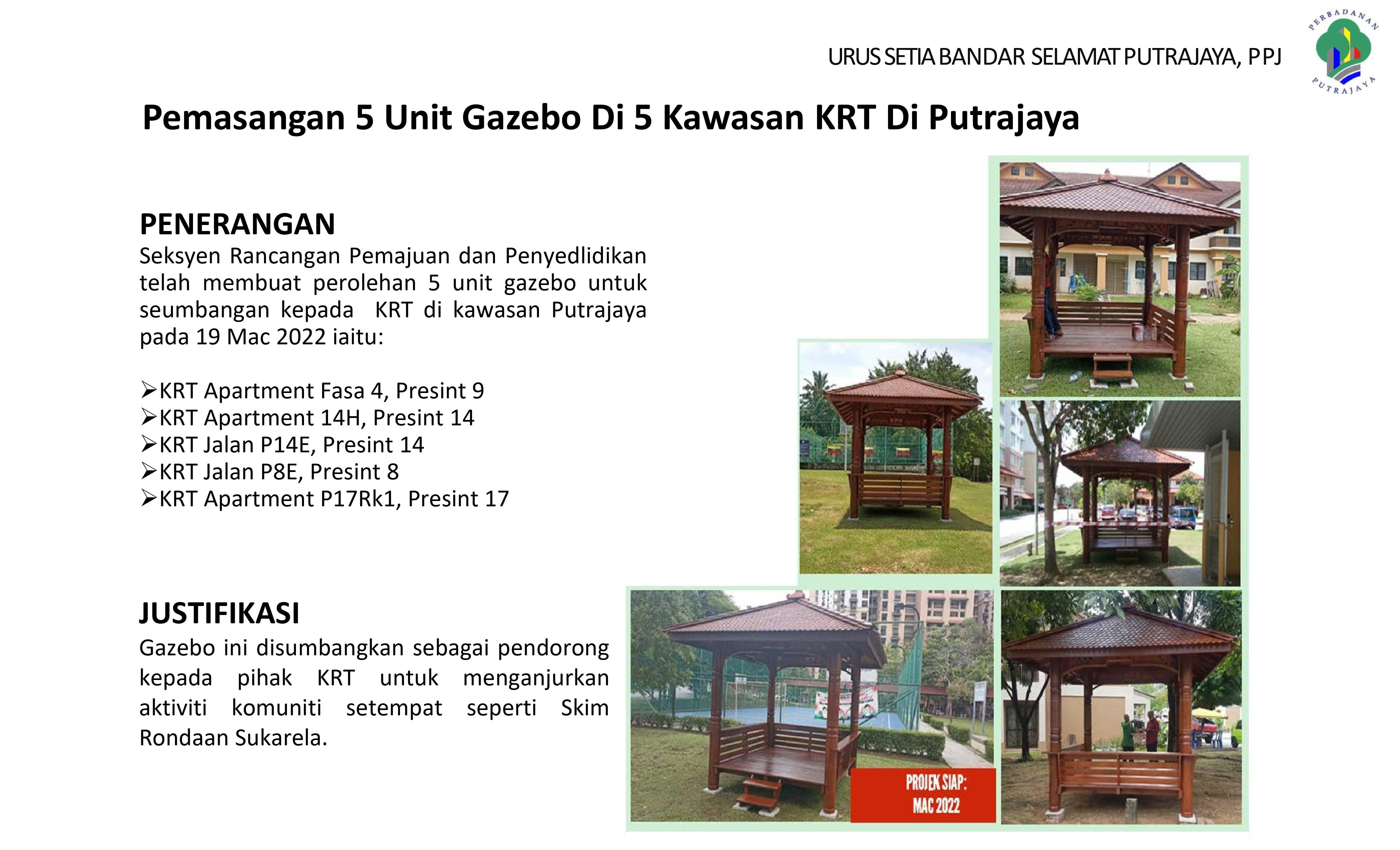 URUS SETIA BANDAR SELAMAT PUTRAJAYA, PPJ

PERBADANAN PUTRAJAYA

Pemasangan 5 Unit Gazebo Di 5 Kawasan KRT Di Putrajaya

PENERANGAN
Seksyen Rancangan Pemajuan dan Penyedlidikan telah membuat perolehan 5 unit gazebo untuk seumbangan kepada KRT di kawasan Putrajaya pada 19 Mac 2022 iaitu:

➢KRT Apartment Fasa 4, Presint 9
➢KRT Apartment 14H, Presint 14
➢KRT Jalan P14E, Presint 14
➢KRT Jalan P8E, Presint 8
➢KRT Apartment P17Rk1, Presint 17

JUSTIFIKASI
Gazebo ini disumbangkan sebagai pendorong kepada pihak KRT untuk menganjurkan aktiviti komuniti setempat seperti Skim Rondaan Sukarela.

PROJEK SIAP: MAC 2022